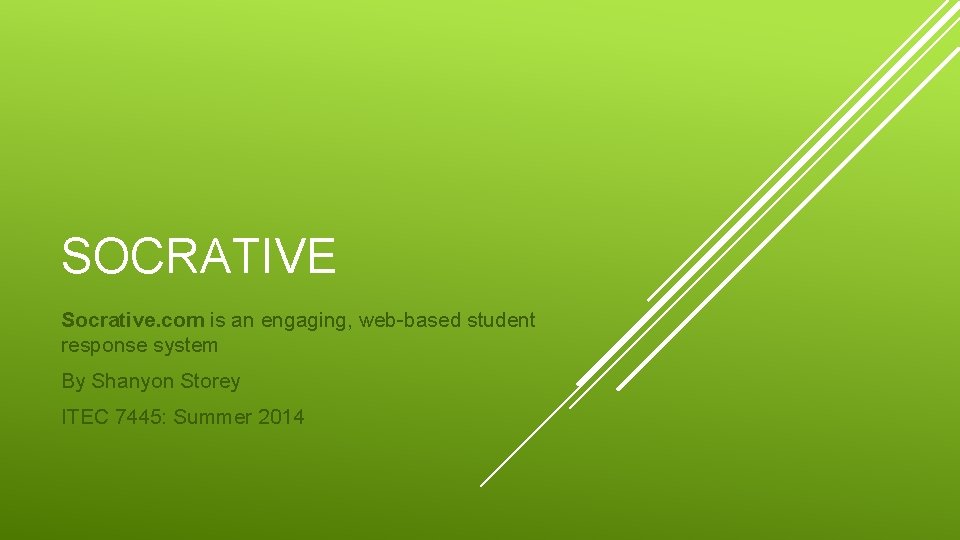 SOCRATIVE

Socrative.com is an engaging, web-based student response system

By Shanyon Storey

ITEC 7445: Summer 2014